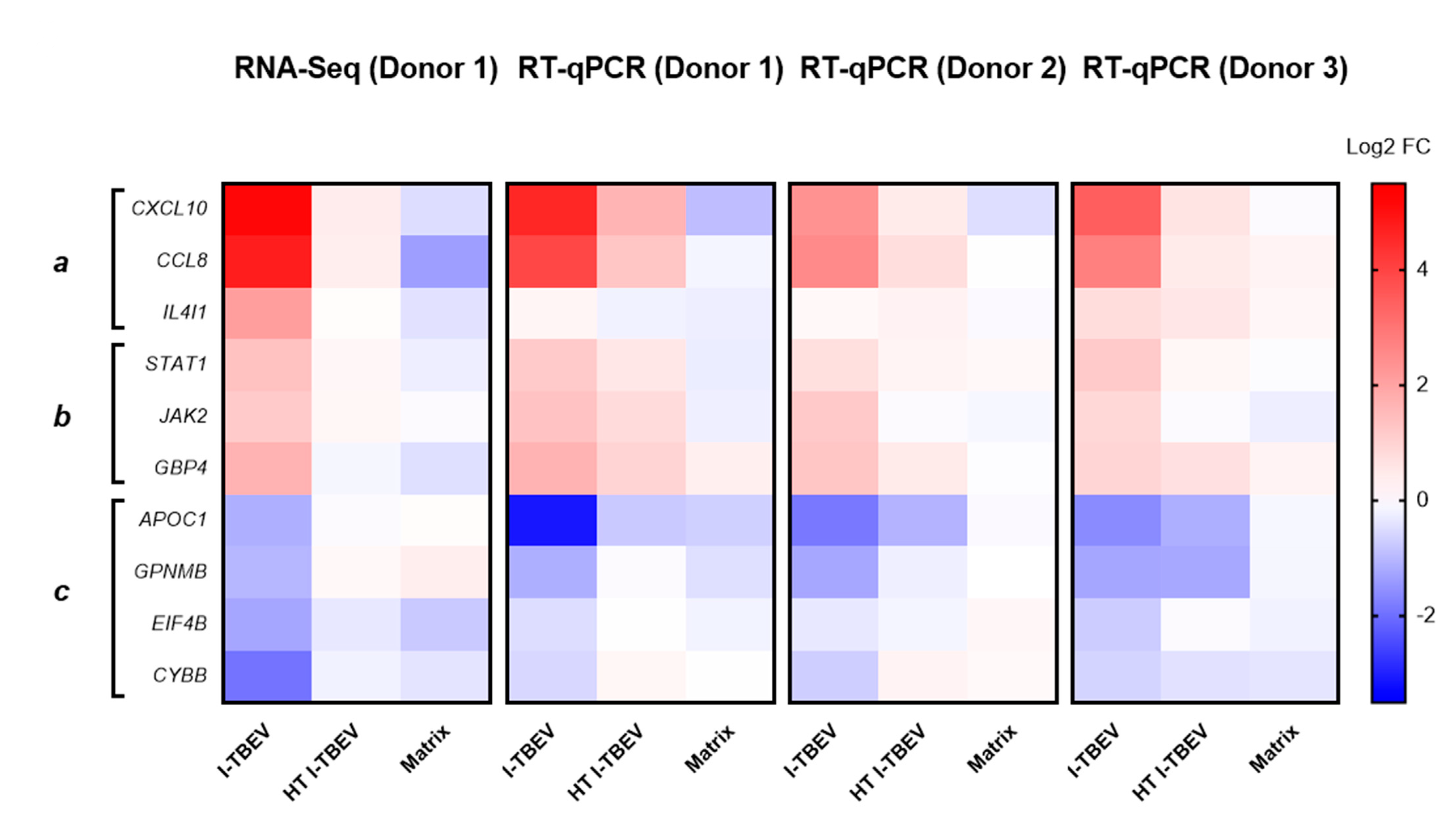 RNA-Seq (Donor 1) RT-qPCR (Donor 1) RT-qPCR (Donor 2) RT-qPCR (Donor 3)

Log2 FC

a
CXCL10
CCL8
IL4I1

b
STAT1
JAK2
GBP4

c
APOC1
GPNMB
EIF4B
CYBB

4
2
0
-2

I-TBEV HT I-TBEV Matrix
I-TBEV HT I-TBEV Matrix
I-TBEV HT I-TBEV Matrix
I-TBEV HT I-TBEV Matrix